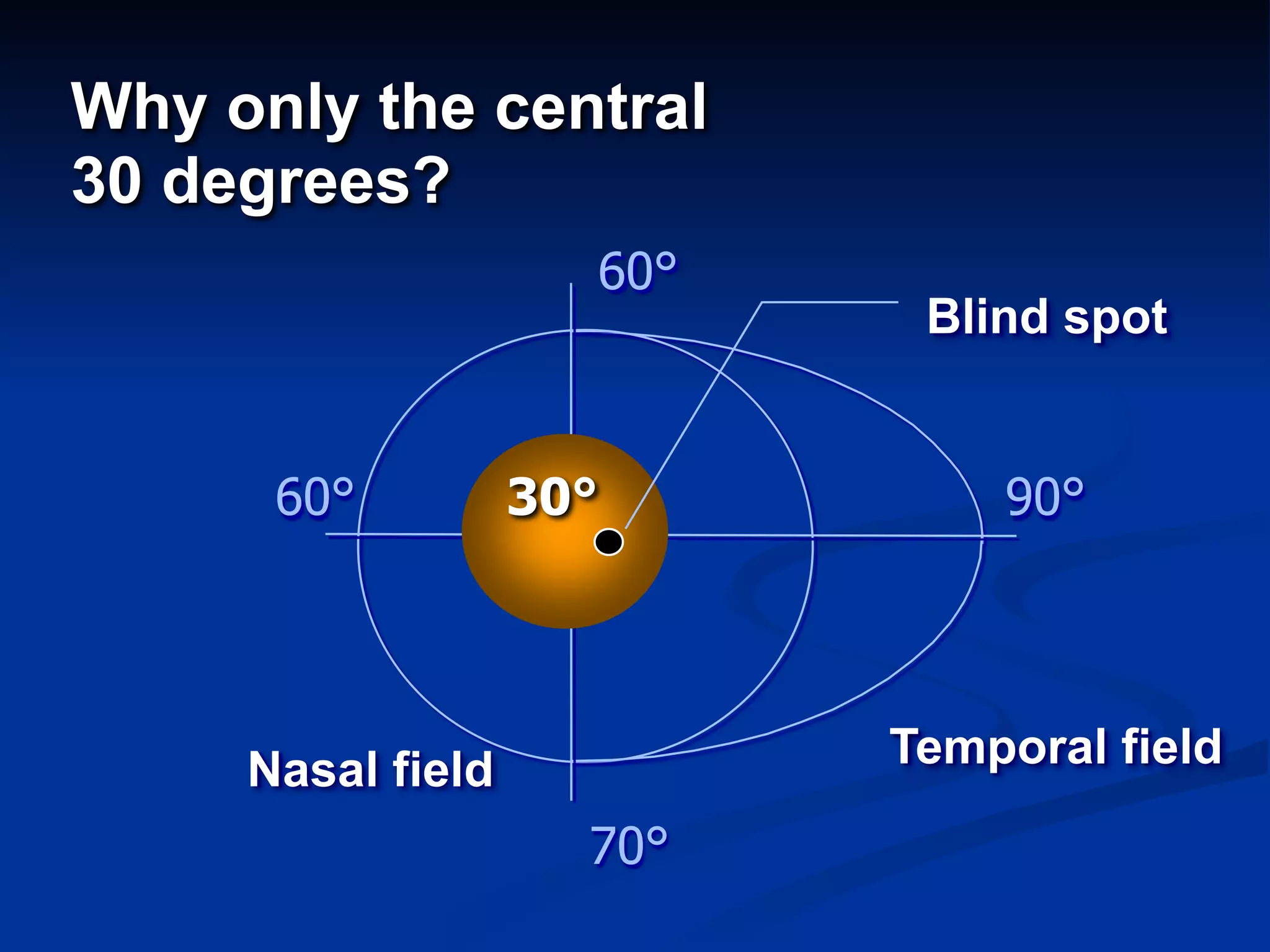 Why only the central 30 degrees?

60°

Blind spot

60°

30°

90°

Nasal field

Temporal field

70°